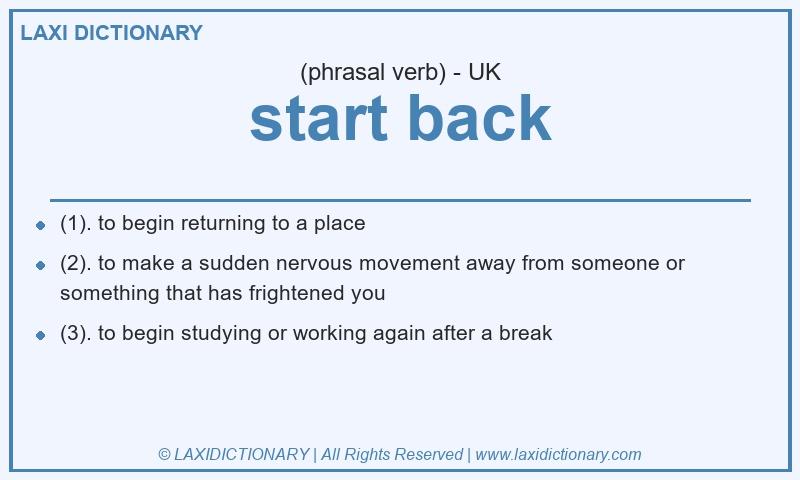 LAXI DICTIONARY

(phrasal verb) - UK

start back

- (1). to begin returning to a place
- (2). to make a sudden nervous movement away from someone or something that has frightened you
- (3). to begin studying or working again after a break

© LAXIDICTIONARY | All Rights Reserved | www.laxidictionary.com